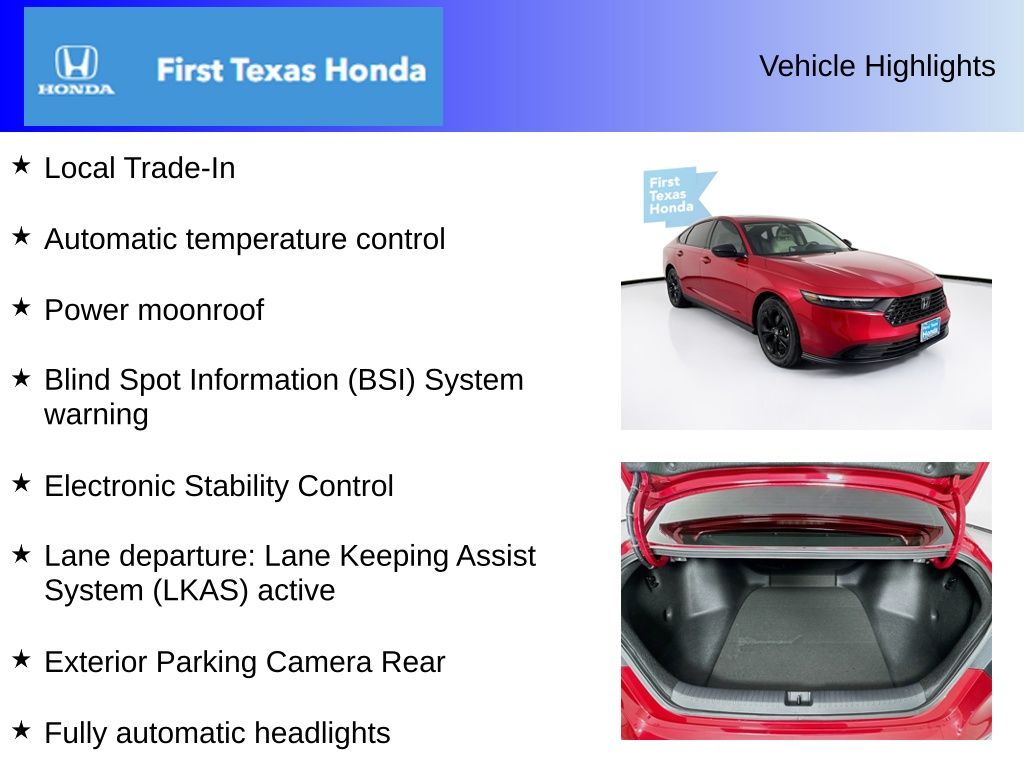 HONDA

First Texas Honda

Vehicle Highlights

★ Local Trade-In

★ Automatic temperature control

★ Power moonroof

★ Blind Spot Information (BSI) System warning

★ Electronic Stability Control

★ Lane departure: Lane Keeping Assist System (LKAS) active

★ Exterior Parking Camera Rear

★ Fully automatic headlights

First Texas Honda